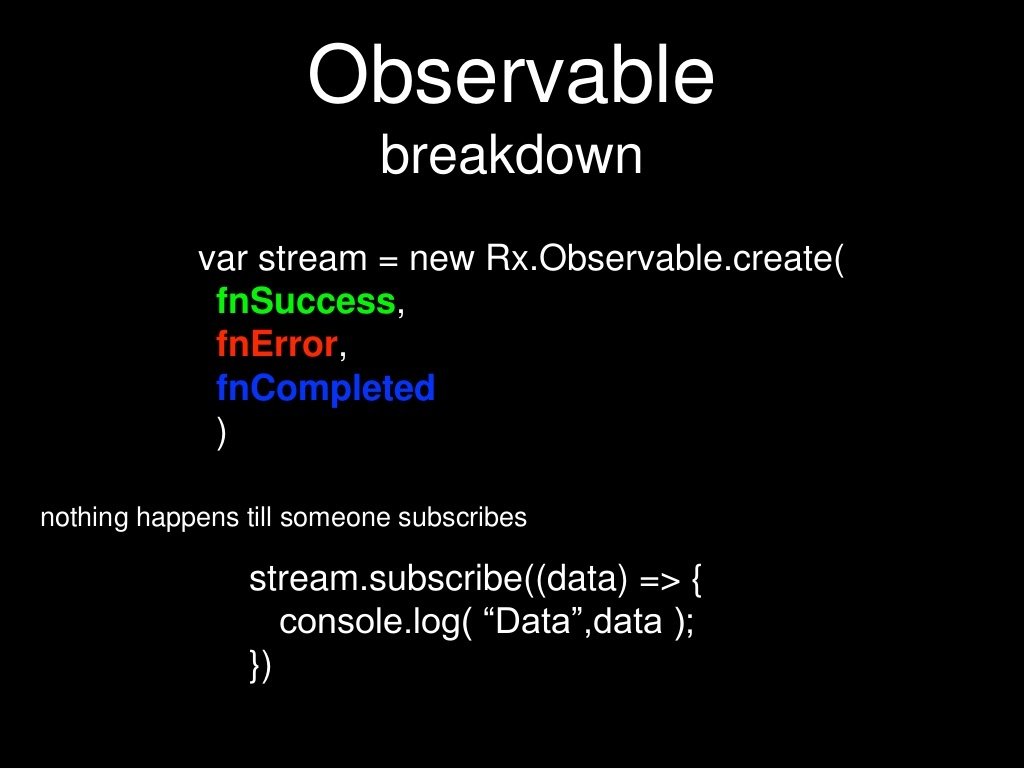 Observable
breakdown

var stream = new Rx.Observable.create(
fnSuccess,
fnError,
fnCompleted
)

nothing happens till someone subscribes

stream.subscribe((data) => {
console.log( “Data”,data );
})